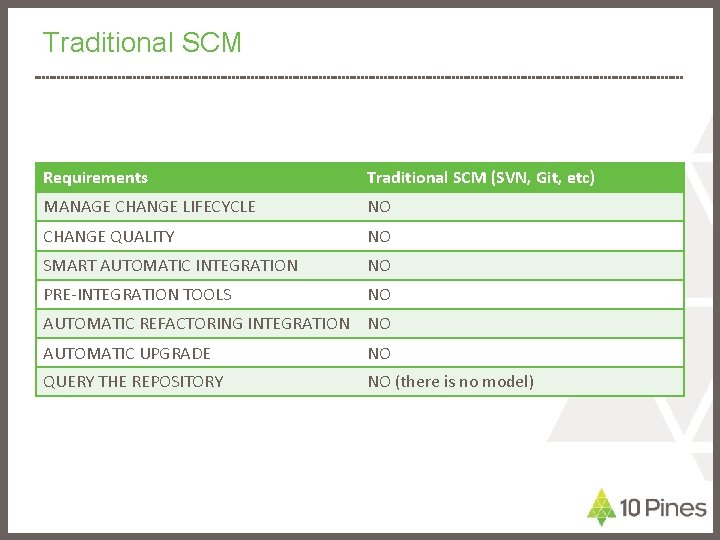 Traditional SCM

| Requirements | Traditional SCM (SVN, Git, etc) |
|---|---|
| MANAGE CHANGE LIFECYCLE | NO |
| CHANGE QUALITY | NO |
| SMART AUTOMATIC INTEGRATION | NO |
| PRE-INTEGRATION TOOLS | NO |
| AUTOMATIC REFACTORING INTEGRATION | NO |
| AUTOMATIC UPGRADE | NO |
| QUERY THE REPOSITORY | NO (there is no model) |

10 Pines